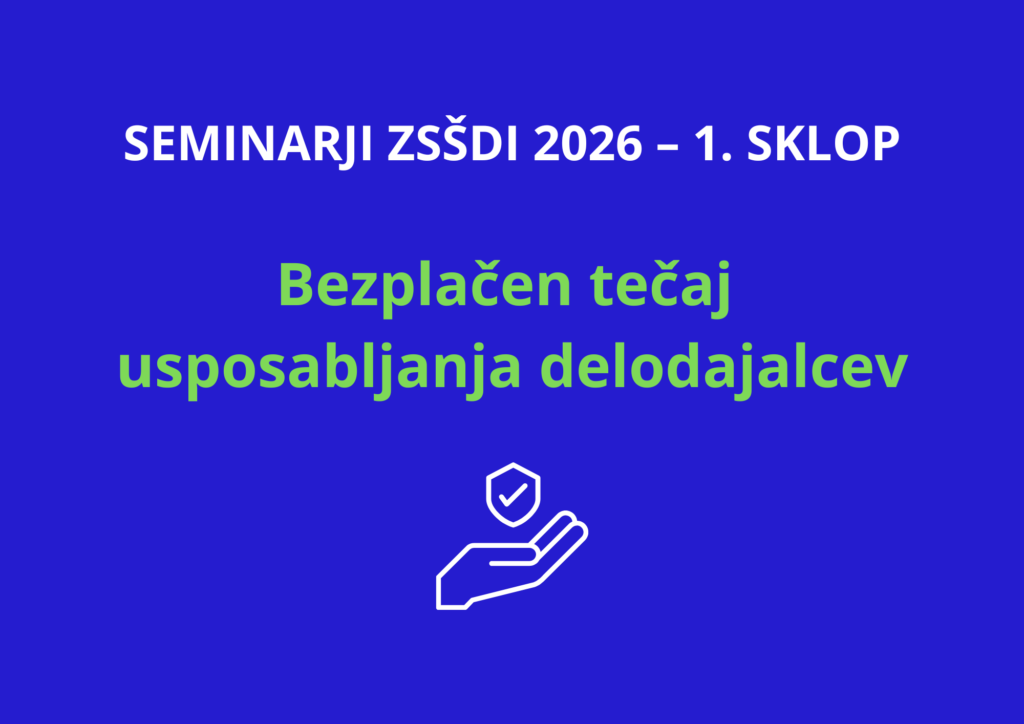 SEMINARJI ZSŠDI 2026 – 1. SKLOP

Bezplačen tečaj usposabljanja delodajalcev